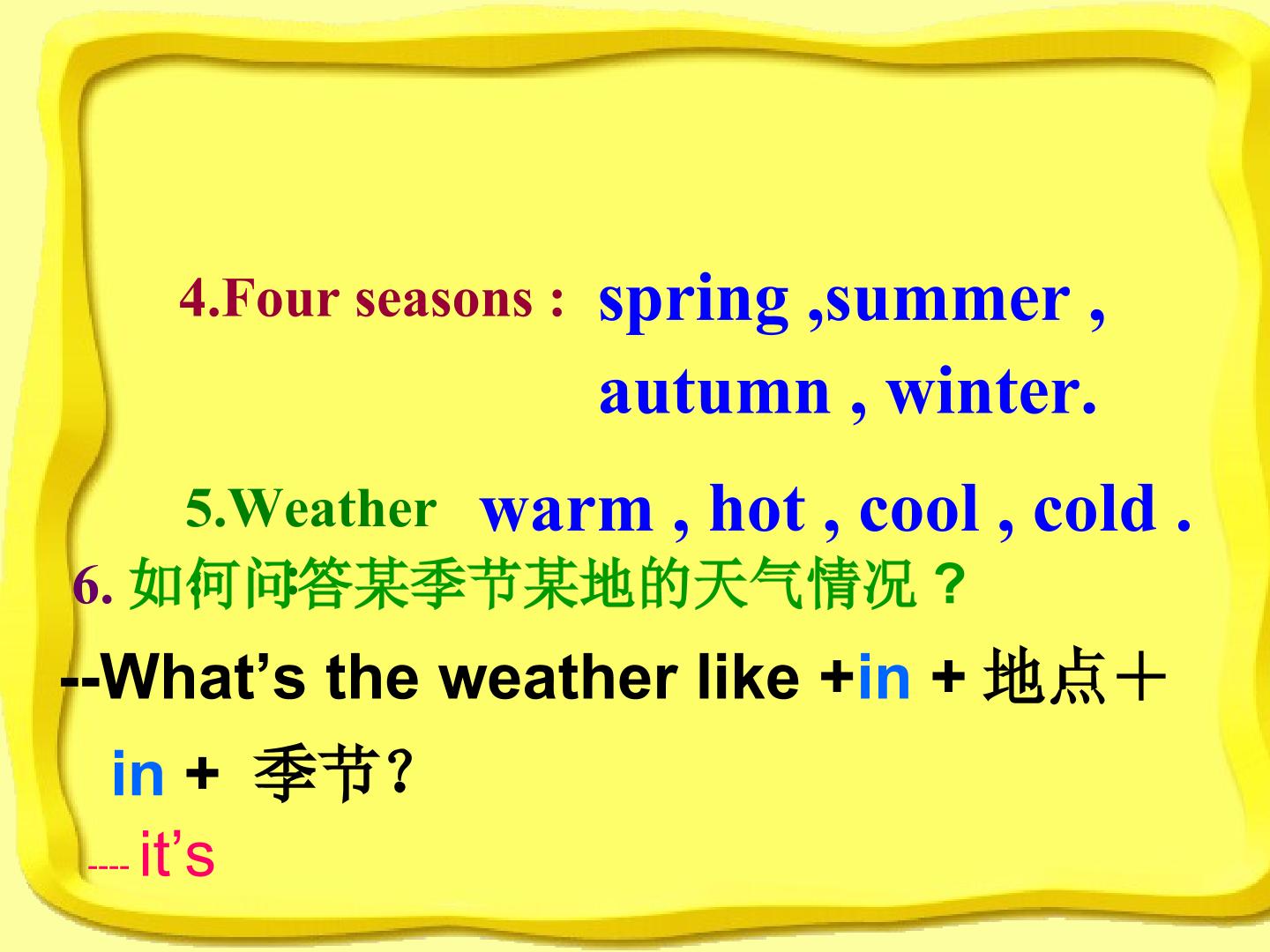 4.Four seasons : spring ,summer , autumn , winter.

5.Weather warm , hot , cool , cold .

6. 如何问答某季节某地的天气情况？

--What’s the weather like +in + 地点＋ in + 季节？

---- it’s